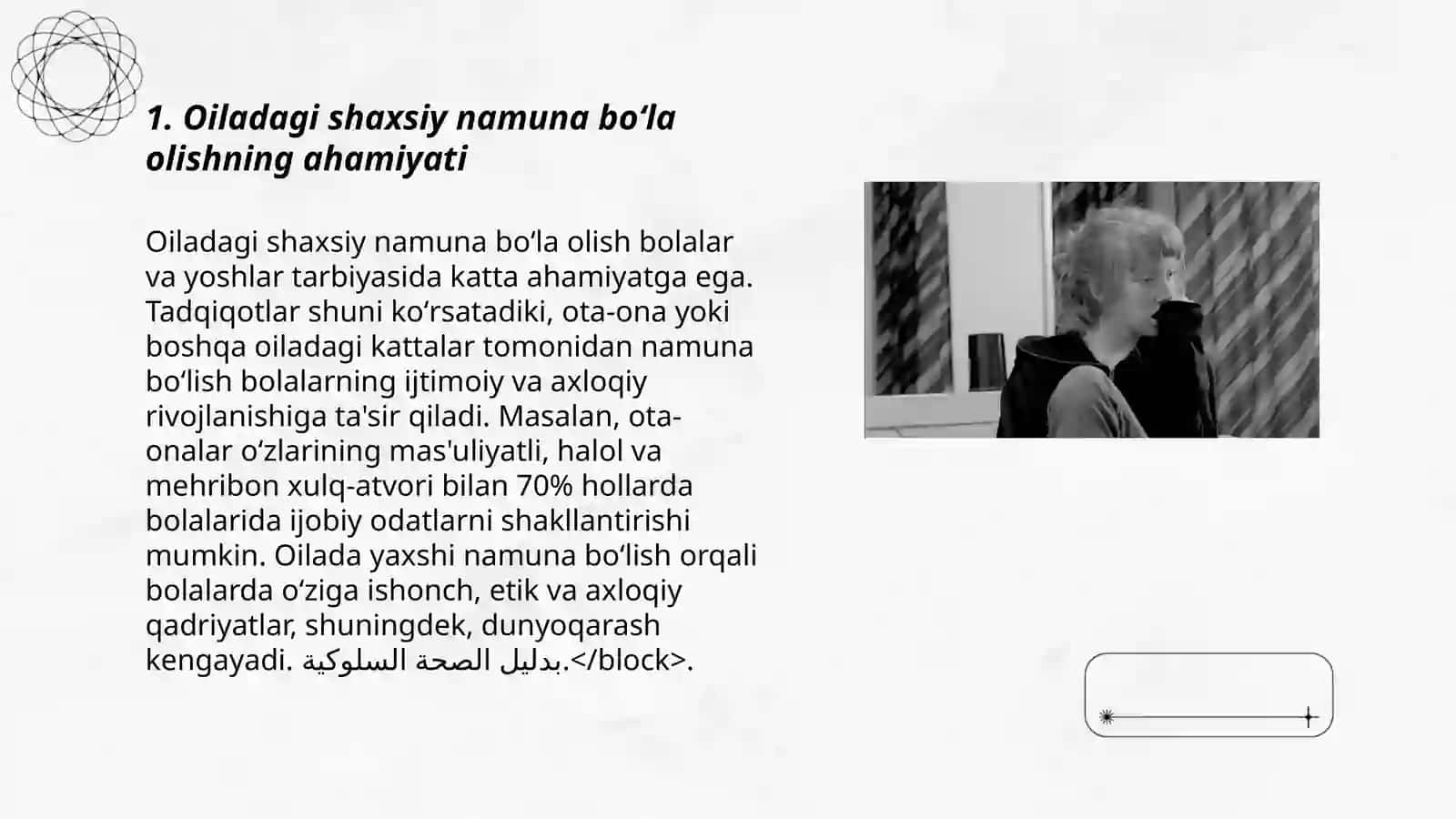 1. Oiladagi shaxsiy namuna bo‘la olishning ahamiyati

Oiladagi shaxsiy namuna bo‘la olish bolalar va yoshlar tarbiyasida katta ahamiyatga ega. Tadqiqotlar shuni ko‘rsatadiki, ota-ona yoki boshqa oiladagi kattalar tomonidan namuna bo‘lish bolalarning ijtimoiy va axloqiy rivojlanishiga ta'sir qiladi. Masalan, ota-onalar o‘zlarining mas'uliyatli, halol va mehribon xulq-atvori bilan 70% hollarda bolalarida ijobiy odatlarni shakllantirishi mumkin. Oilada yaxshi namuna bo‘lish orqali bolalarda o‘ziga ishonch, etik va axloqiy qadriyatlar, shuningdek, dunyoqarash kengayadi. بدليل الصحة السلوكية.</block>.